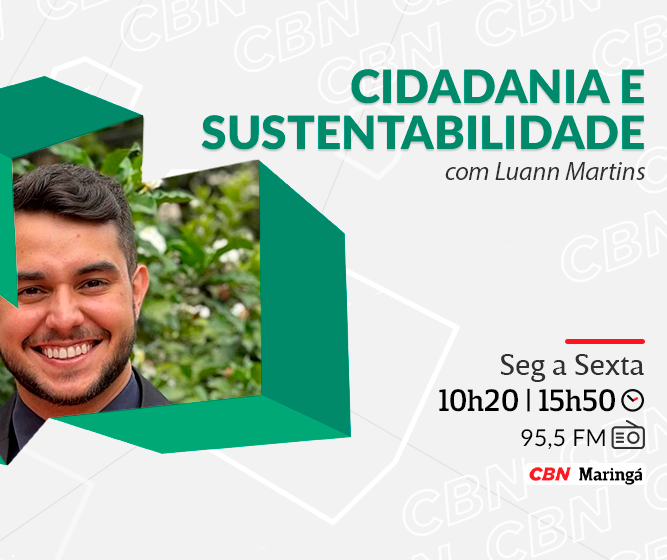 CIDADANIA E SUSTENTABILIDADE
com Luann Martins

Seg a Sexta
10h20 | 15h50
95,5 FM
CBN Maringá